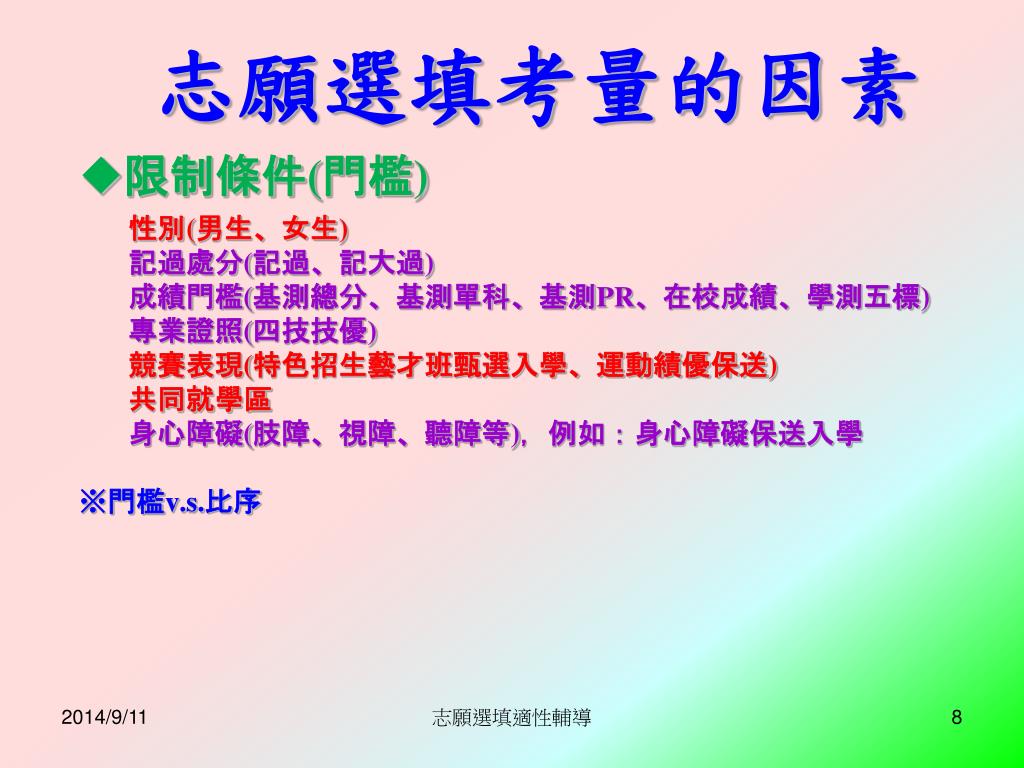 志願選填考量的因素

◆限制條件(門檻)

性別(男生、女生)
記過處分(記過、記大過)
成績門檻(基測總分、基測單科、基測PR、在校成績、學測五標)
專業證照(四技技優)
競賽表現(特色招生藝才班甄選入學、運動績優保送)
共同就學區
身心障礙(肢障、視障、聽障等), 例如：身心障礙保送入學

※門檻v.s.比序

2014/9/11

志願選填適性輔導

8